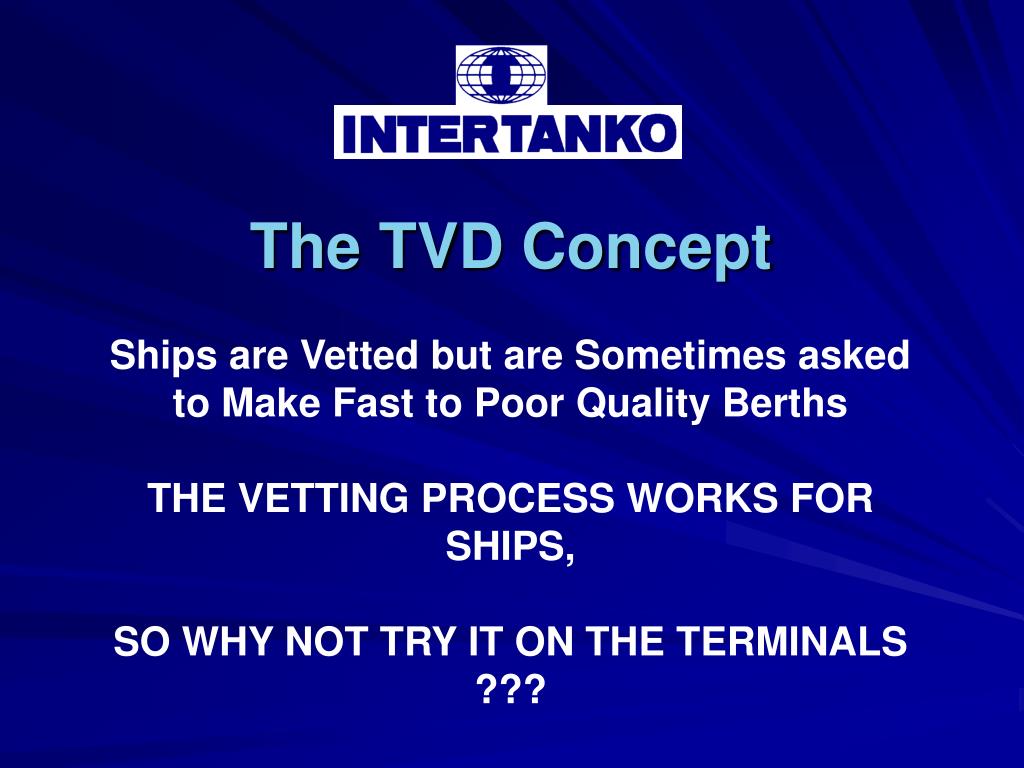 INTERTANKO

The TVD Concept

Ships are Vetted but are Sometimes asked to Make Fast to Poor Quality Berths

THE VETTING PROCESS WORKS FOR SHIPS,

SO WHY NOT TRY IT ON THE TERMINALS ???